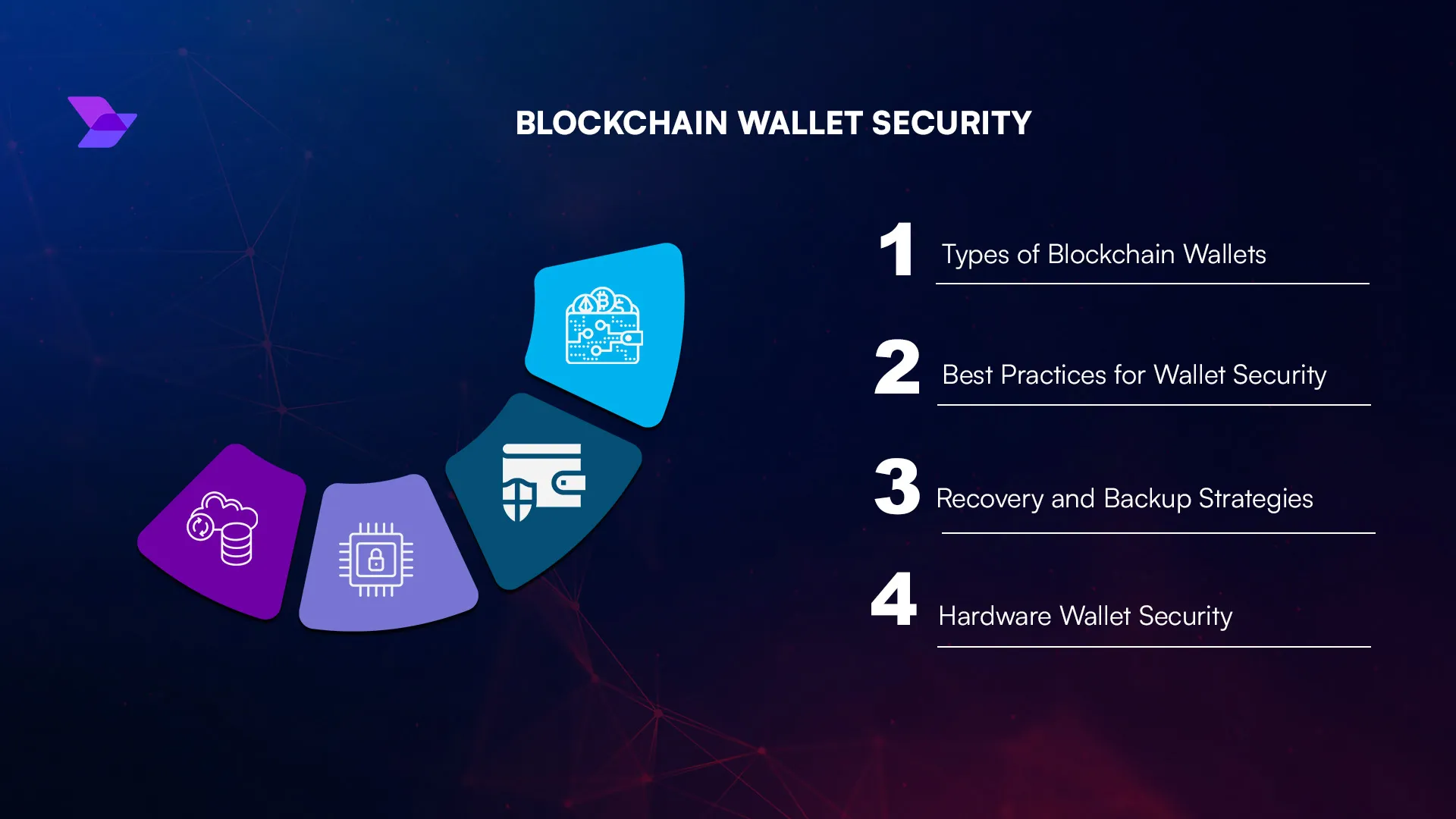 BLOCKCHAIN WALLET SECURITY

1 Types of Blockchain Wallets

2 Best Practices for Wallet Security

3 Recovery and Backup Strategies

4 Hardware Wallet Security